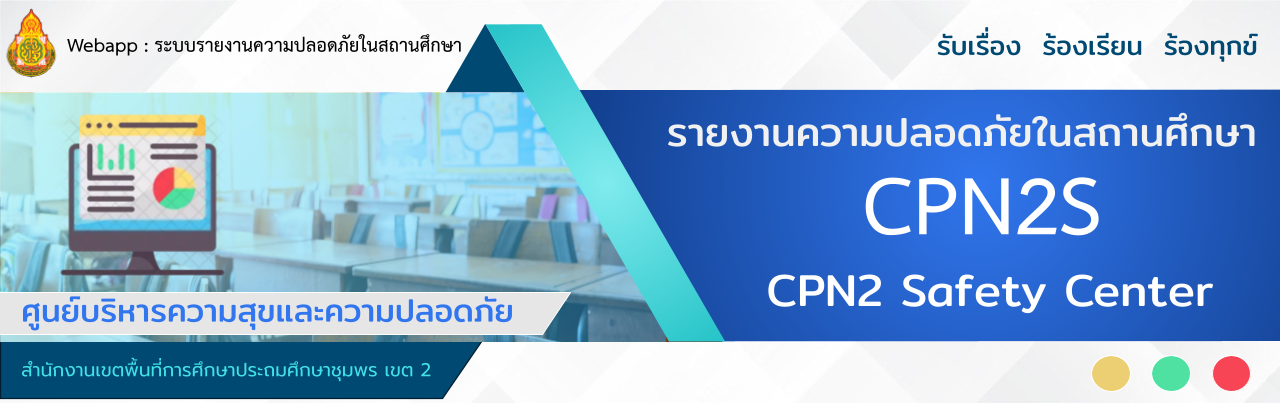 Webapp : ระบบรายงานความปลอดภัยในสถานศึกษา

รับเรื่อง ร้องเรียน ร้องทุกข์

รายงานความปลอดภัยในสถานศึกษา

CPN2S

CPN2 Safety Center

ศูนย์บริหารความสุขและความปลอดภัย

สำนักงานเขตพื้นที่การศึกษาประถมศึกษาชุมพร เขต 2